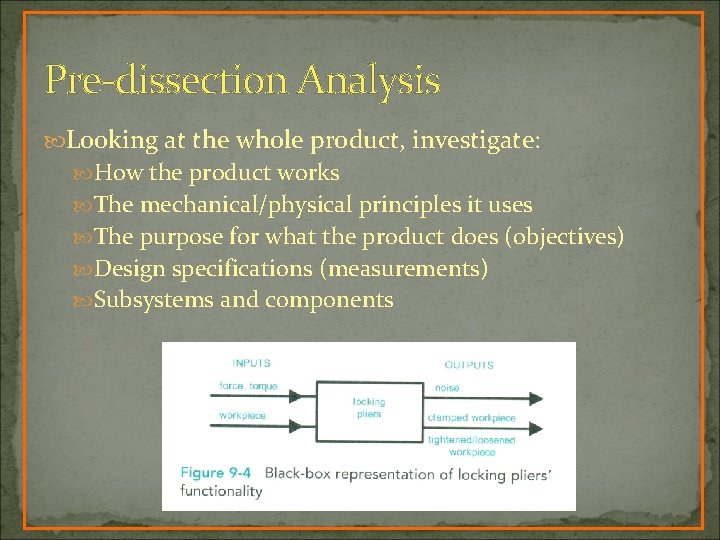 Pre-dissection Analysis

Looking at the whole product, investigate:
How the product works
The mechanical/physical principles it uses
The purpose for what the product does (objectives)
Design specifications (measurements)
Subsystems and components

INPUTS
force, torque
workpiece
locking pliers
OUTPUTS
noise
clamped workpiece
tightened/loosened workpiece

Figure 9-4 Black-box representation of locking pliers' functionality